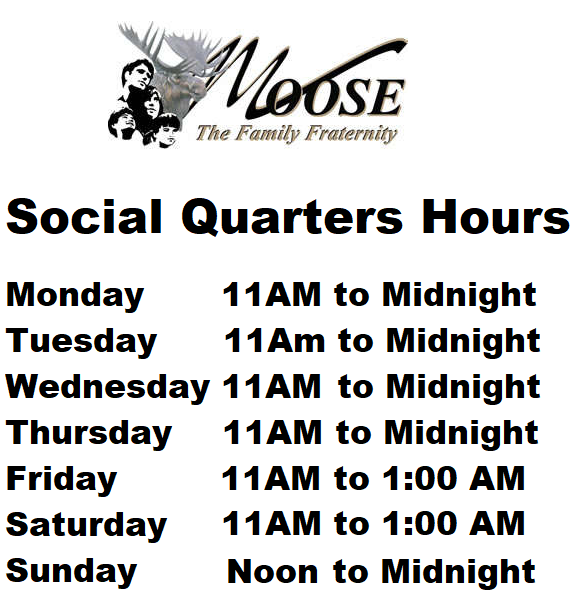 MOOSE
The Family Fraternity

Social Quarters Hours

Monday 11AM to Midnight
Tuesday 11Am to Midnight
Wednesday 11AM to Midnight
Thursday 11AM to Midnight
Friday 11AM to 1:00 AM
Saturday 11AM to 1:00 AM
Sunday Noon to Midnight